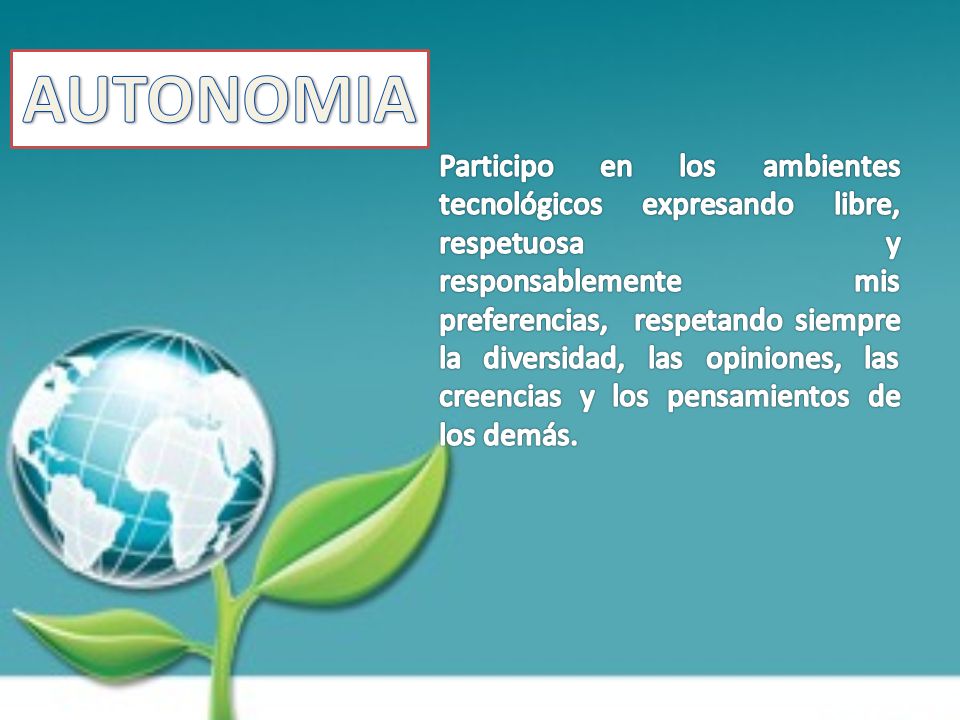 AUTONOMIA

Participo en los ambientes tecnológicos expresando libre, respetuosa y responsablemente mis preferencias, respetando siempre la diversidad, las opiniones, las creencias y los pensamientos de los demás.